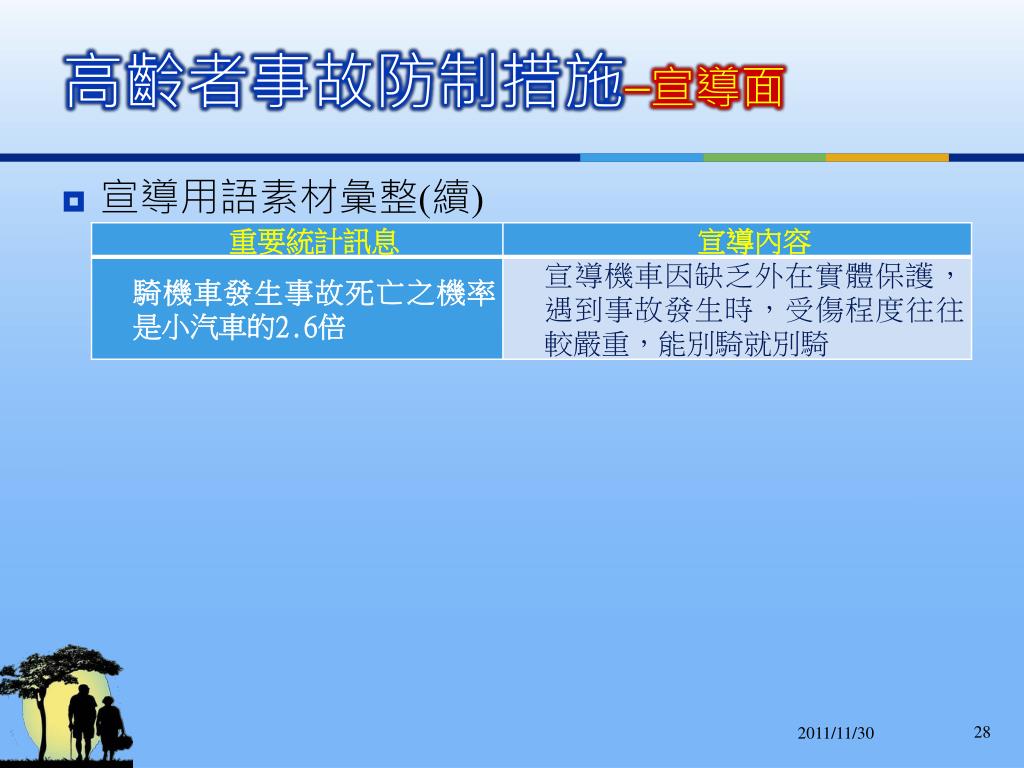 高齡者事故防制措施–宣導面

宣導用語素材彙整(續)

| 重要統計訊息 | 宣導內容 |
|---|---|
| 騎機車發生事故死亡之機率是小汽車的2.6倍 | 宣導機車因缺乏外在實體保護，遇到事故發生時，受傷程度往往較嚴重，能別騎就別騎 |

2011/11/30

28